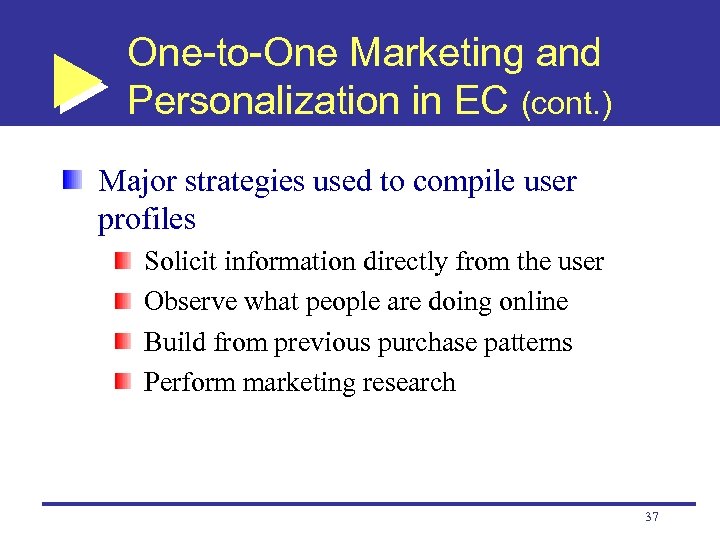 One-to-One Marketing and Personalization in EC (cont.)

Major strategies used to compile user profiles

Solicit information directly from the user

Observe what people are doing online

Build from previous purchase patterns

Perform marketing research

37